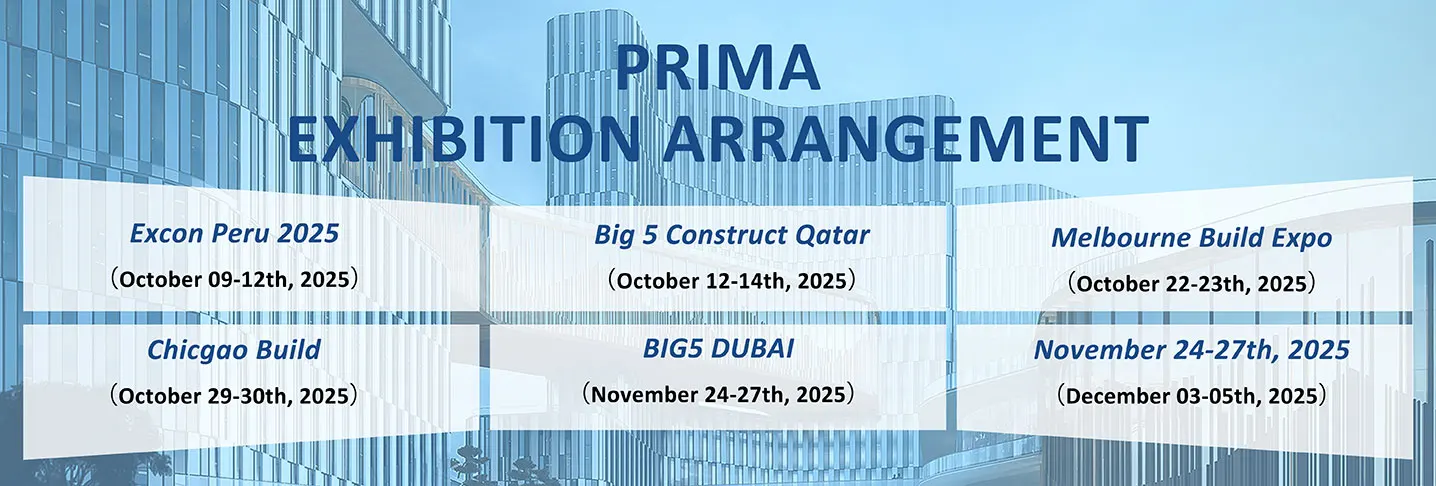 PRIMA
EXHIBITION ARRANGEMENT

Excon Peru 2025
（October 09-12th, 2025）

Big 5 Construct Qatar
（October 12-14th, 2025）

Melbourne Build Expo
（October 22-23th, 2025）

Chicgao Build
（October 29-30th, 2025）

BIG5 DUBAI
（November 24-27th, 2025）

November 24-27th, 2025
（December 03-05th, 2025）